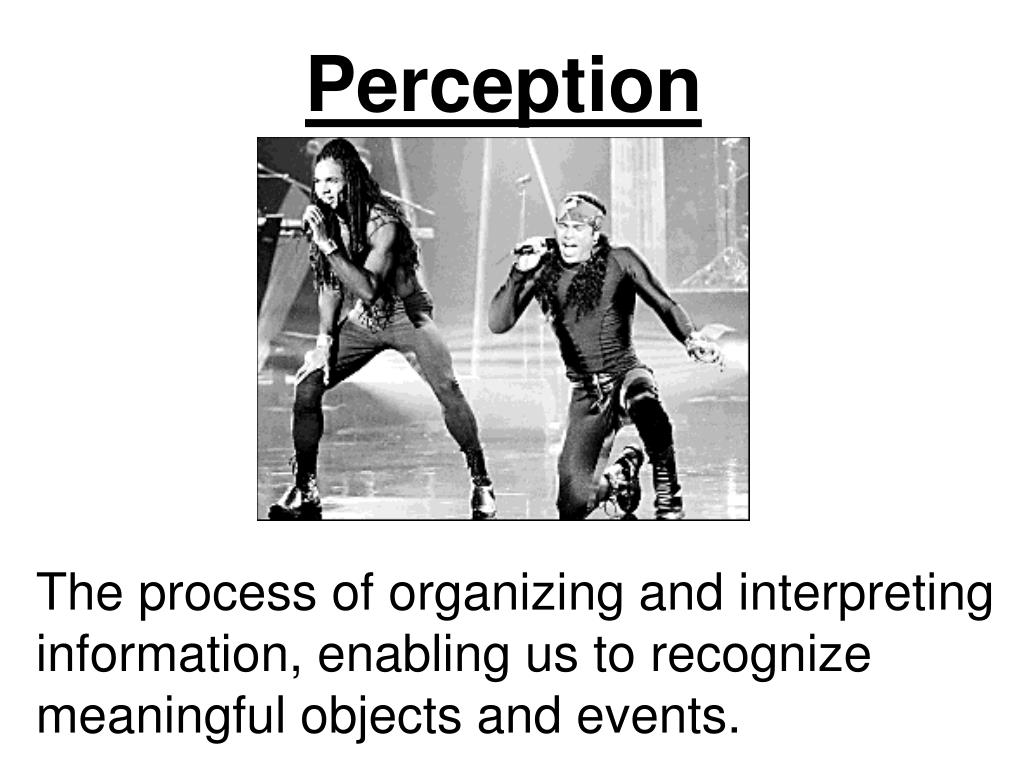 Perception

The process of organizing and interpreting information, enabling us to recognize meaningful objects and events.